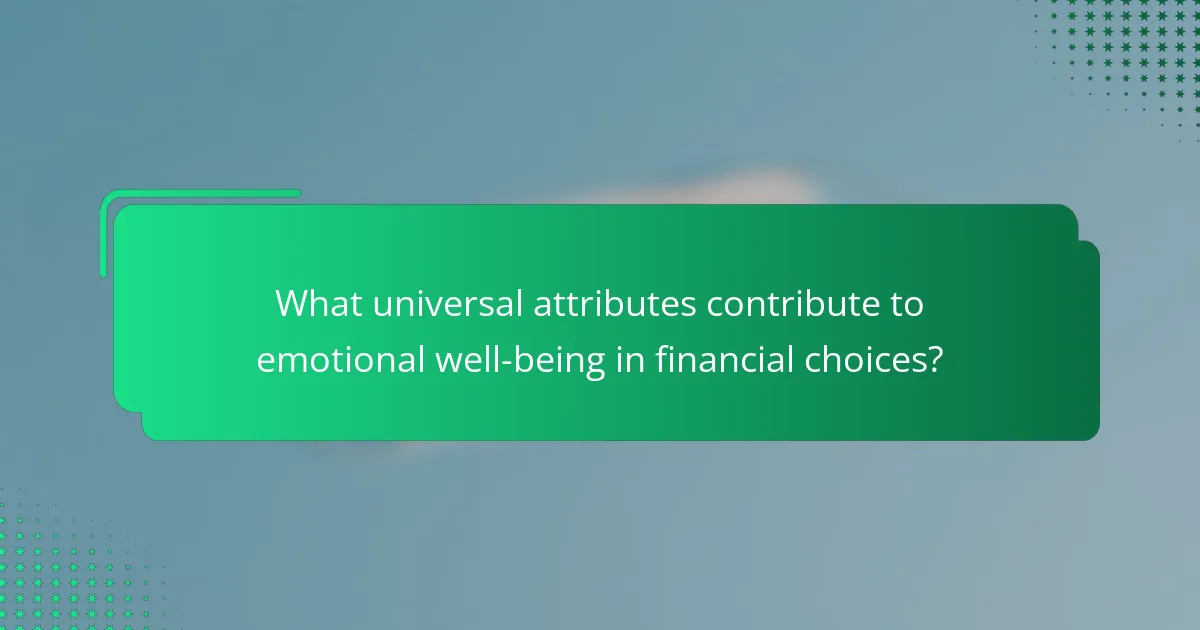 What universal attributes contribute to emotional well-being in financial choices?